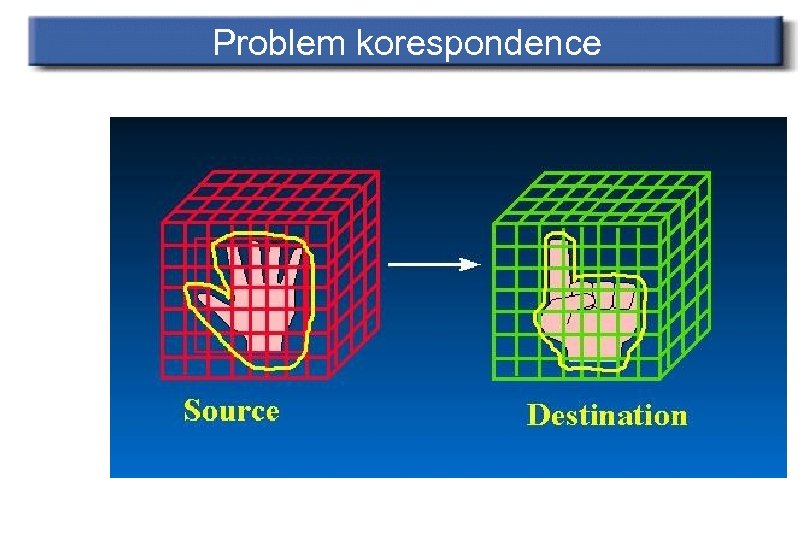 Problem korespondence

Source

Destination